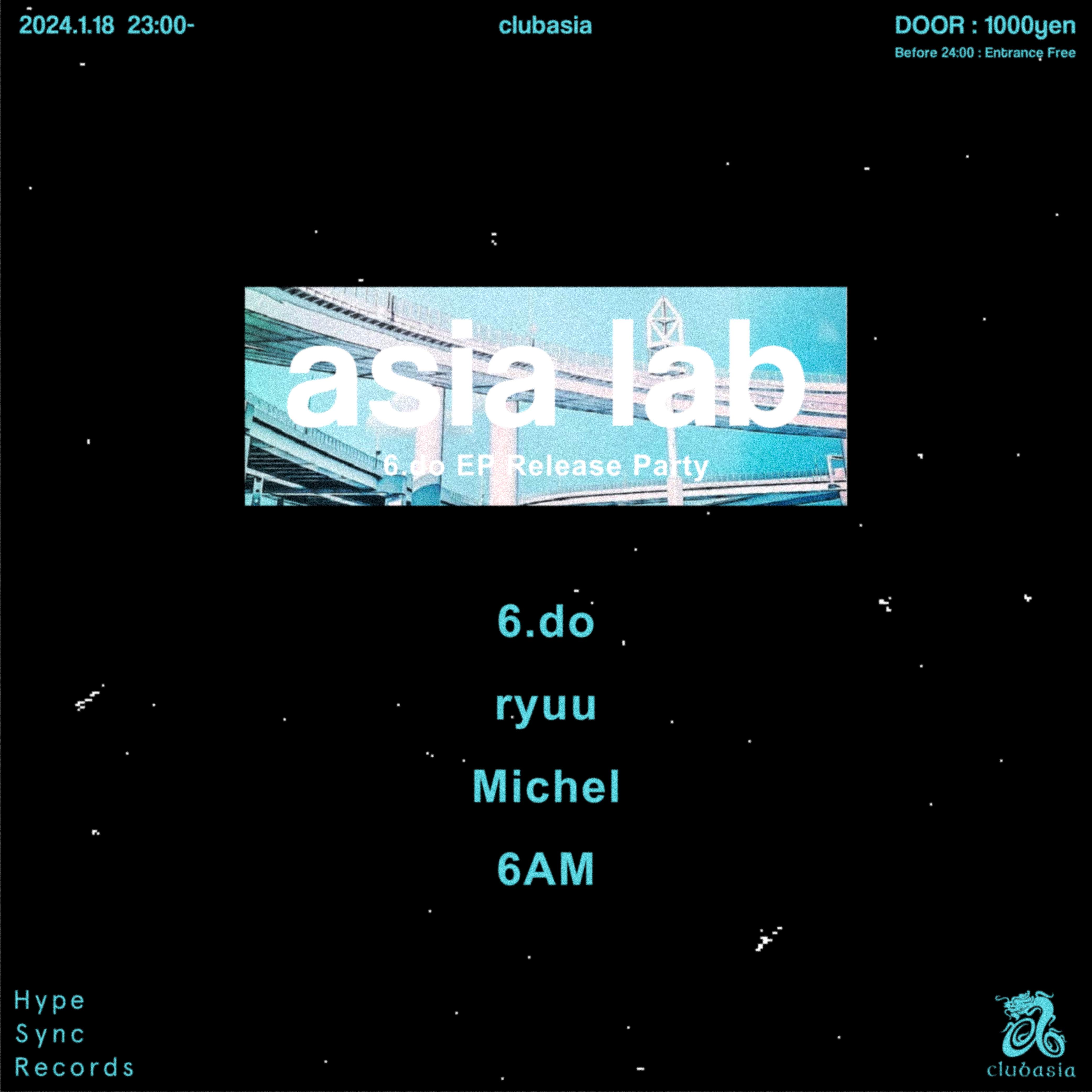 2024.1.18 23:00-

clubasia

DOOR : 1000yen
Before 24:00 : Entrance Free

asia lab

6.do EP Release Party

6.do

ryuu

Michel

6AM

Hype
Sync
Records

clubasia